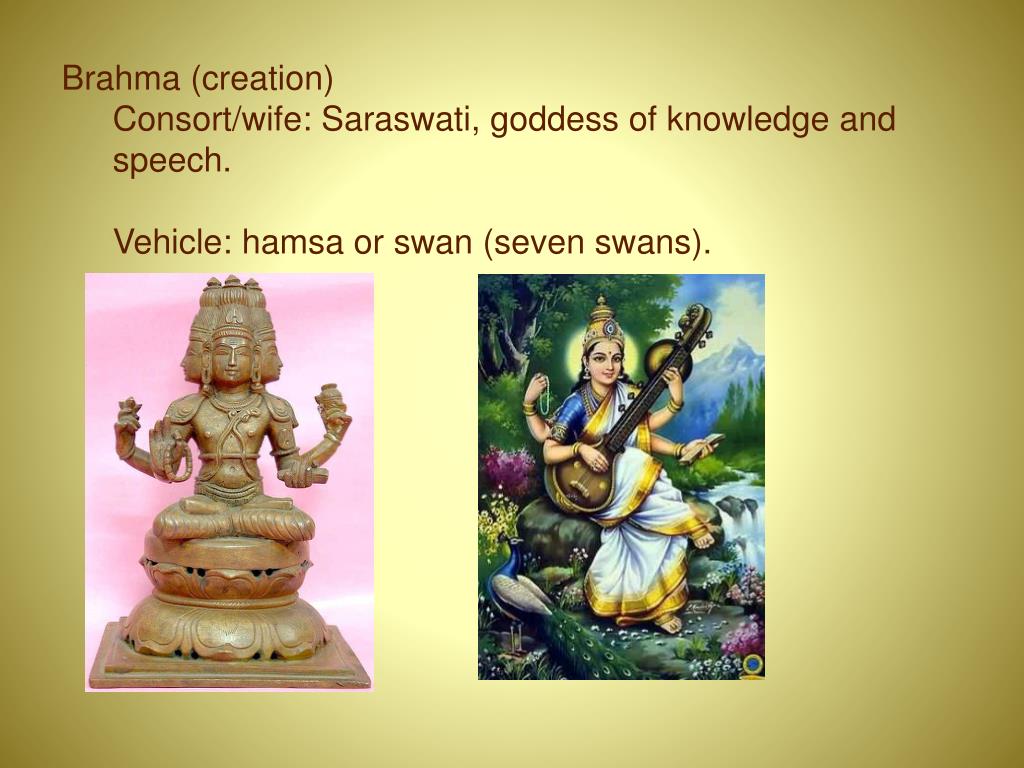 Brahma (creation)

Consort/wife: Saraswati, goddess of knowledge and speech.

Vehicle: hamsa or swan (seven swans).